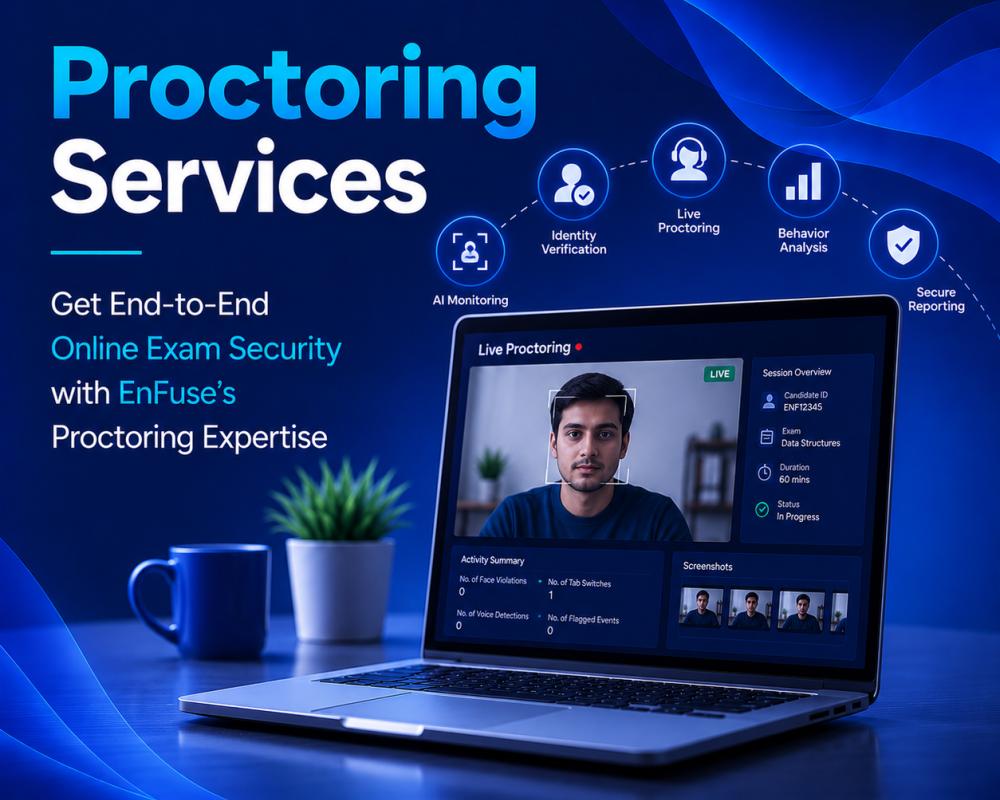 Proctoring Services

Get End-to-End Online Exam Security with EnFuse's Proctoring Expertise

AI Monitoring

Identity Verification

Live Proctoring

Behavior Analysis

Secure Reporting

Live Proctoring

LIVE

Session Overview

Candidate ID
ENF12345

Exam
Data Structures

Duration
60 mins

Status
In Progress

Activity Summary

No. of Face Violations
0

No. of Tab Switches
1

No. of Voice Detections
0

No. of Flagged Events
0

Screenshots